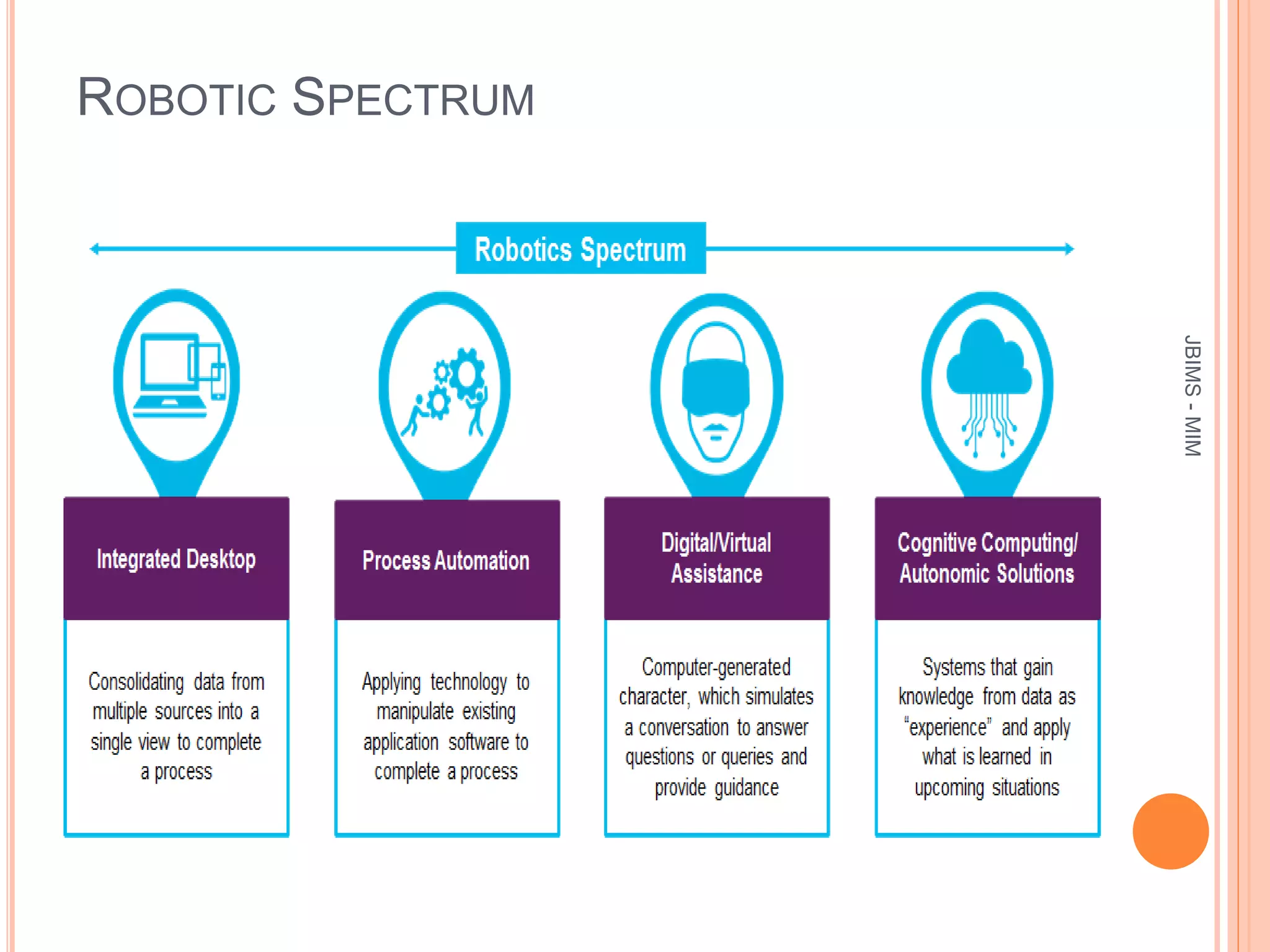 ROBOTIC SPECTRUM

Robotics Spectrum

Integrated Desktop

Consolidating data from multiple sources into a single view to complete a process

Process Automation

Applying technology to manipulate existing application software to complete a process

Digital/Virtual Assistance

Computer-generated character, which simulates a conversation to answer questions or queries and provide guidance

Cognitive Computing/ Autonomic Solutions

Systems that gain knowledge from data as "experience" and apply what is learned in upcoming situations

JBIMS - MIM